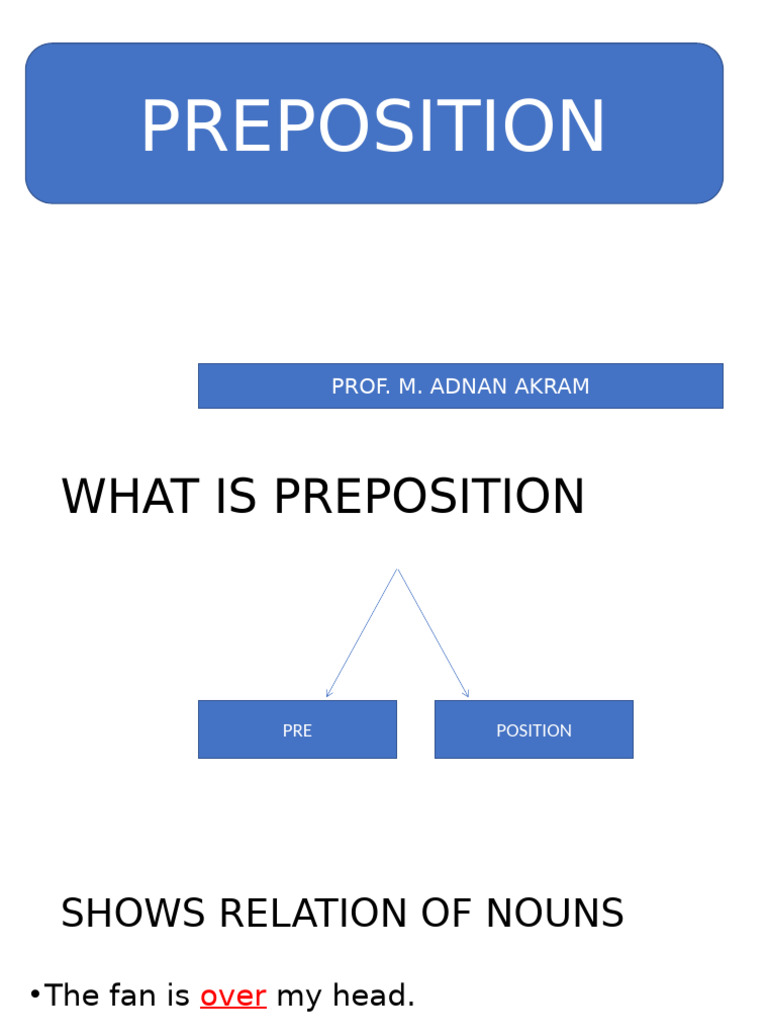 PREPOSITION

PROF. M. ADNAN AKRAM

WHAT IS PREPOSITION

PRE

POSITION

SHOWS RELATION OF NOUNS

•The fan is over my head.